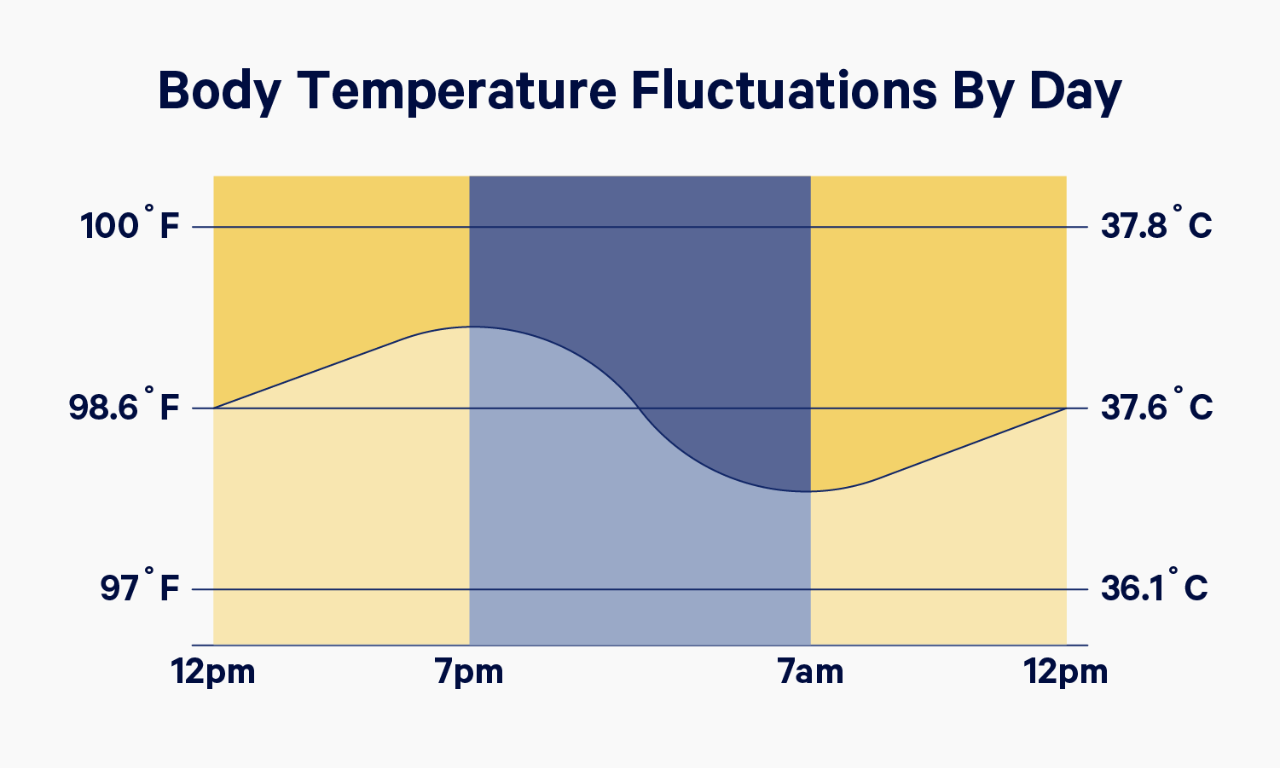 Body Temperature Fluctuations By Day

100˚F
98.6˚F
97˚F

37.8˚C
37.6˚C
36.1˚C

12pm
7pm
7am
12pm